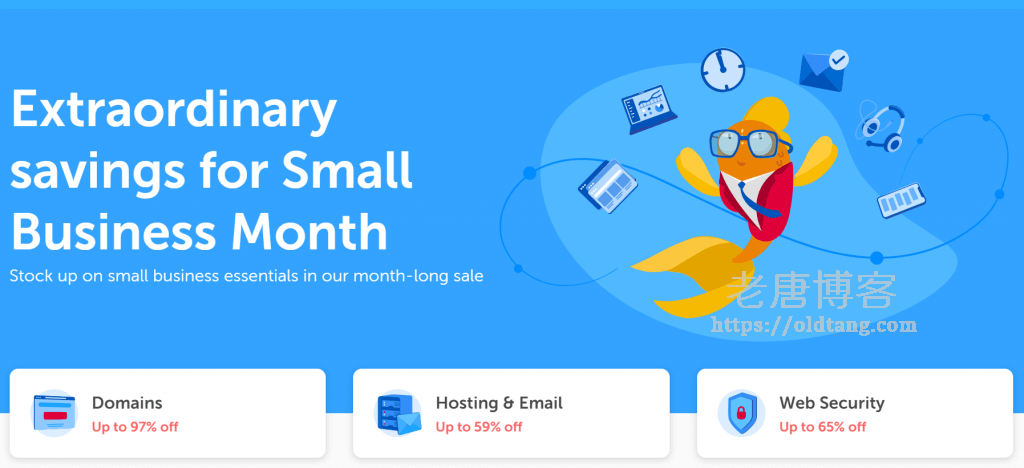 Extraordinary savings for Small Business Month

Stock up on small business essentials in our month-long sale

老唐博客
https://oldtang.com

Domains
Up to 97% off

Hosting & Email
Up to 59% off

Web Security
Up to 65% off